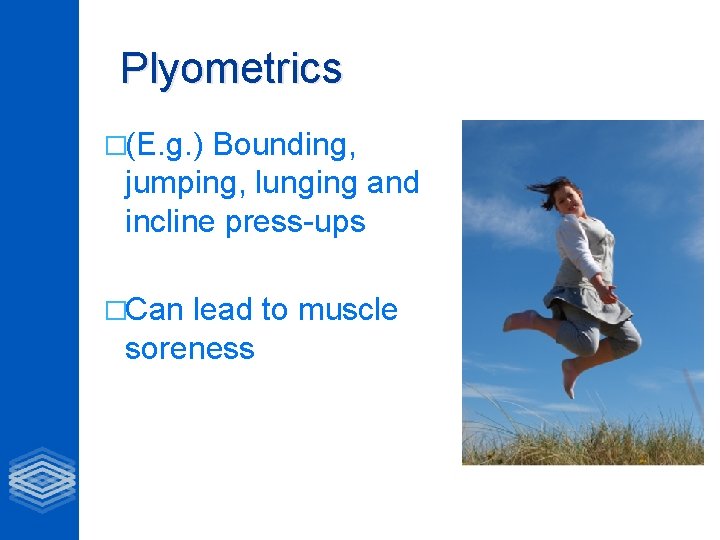 Plyometrics

□(E.g.) Bounding, jumping, lunging and incline press-ups

□Can lead to muscle soreness